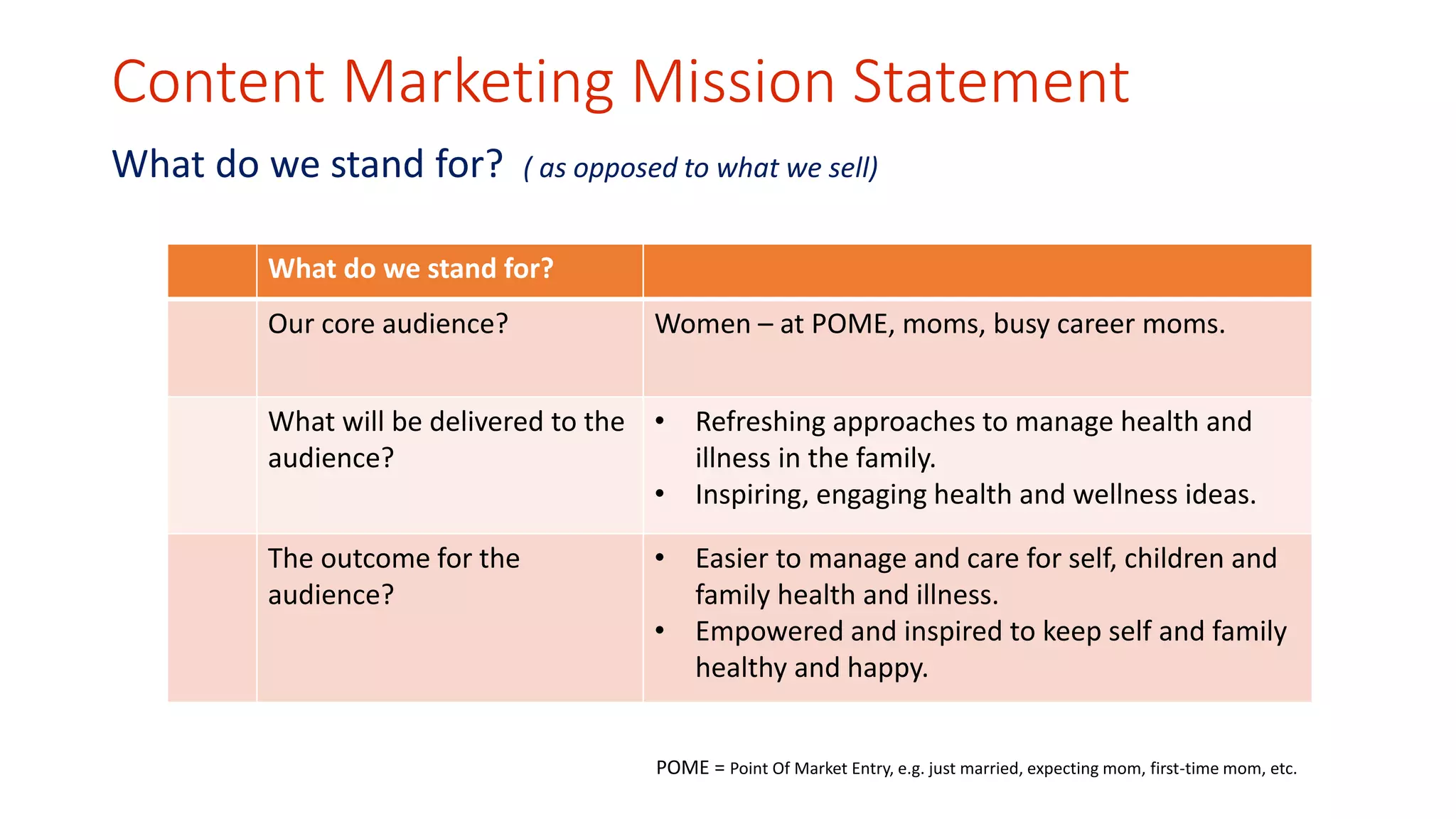 Content Marketing Mission Statement

What do we stand for? ( as opposed to what we sell)

| | What do we stand for? | |
|---|---|---|
| | Our core audience? | Women – at POME, moms, busy career moms. |
| | What will be delivered to the audience? | • Refreshing approaches to manage health and illness in the family. • Inspiring, engaging health and wellness ideas. |
| | The outcome for the audience? | • Easier to manage and care for self, children and family health and illness. • Empowered and inspired to keep self and family healthy and happy. |

POME = Point Of Market Entry, e.g. just married, expecting mom, first-time mom, etc.